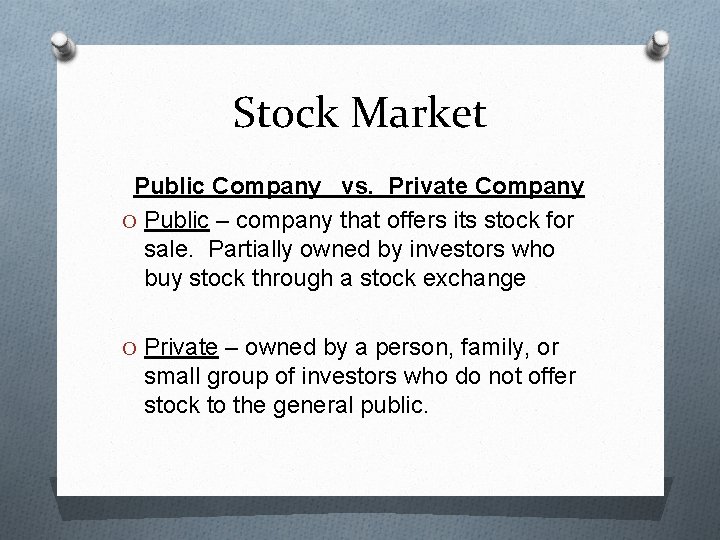 Stock Market

Public Company vs. Private Company

O Public – company that offers its stock for sale. Partially owned by investors who buy stock through a stock exchange

O Private – owned by a person, family, or small group of investors who do not offer stock to the general public.